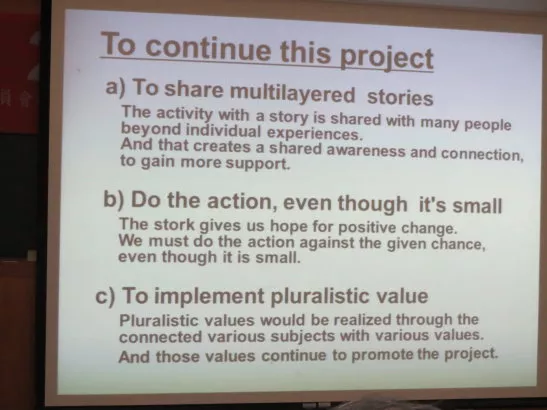 To continue this project

a) To share multilayered stories

The activity with a story is shared with many people beyond individual experiences.
And that creates a shared awareness and connection, to gain more support.

b) Do the action, even though it's small

The stork gives us hope for positive change.
We must do the action against the given chance, even though it is small.

c) To implement pluralistic value

Pluralistic values would be realized through the connected various subjects with various values.
And those values continue to promote the project.